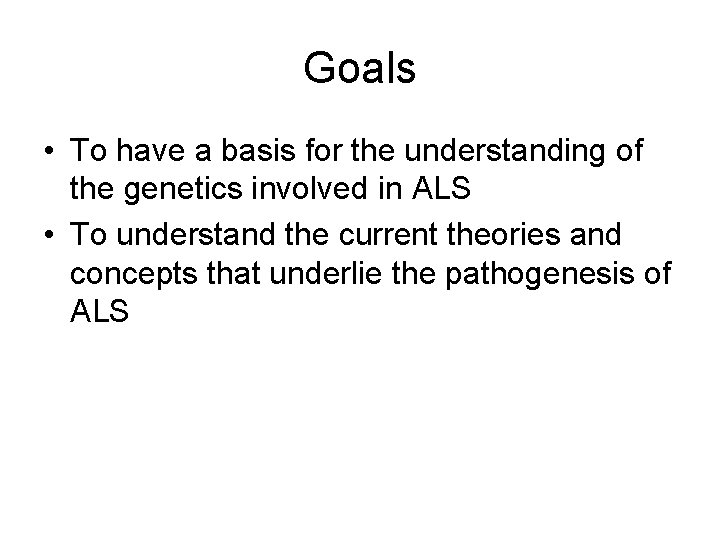 Goals

• To have a basis for the understanding of the genetics involved in ALS
• To understand the current theories and concepts that underlie the pathogenesis of ALS